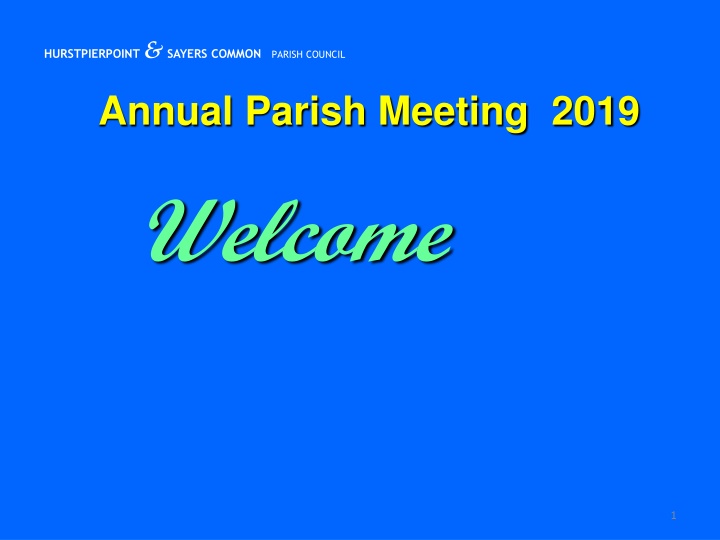 HURSTPIERPOINT & SAYERS COMMON PARISH COUNCIL

Annual Parish Meeting 2019

Welcome

1